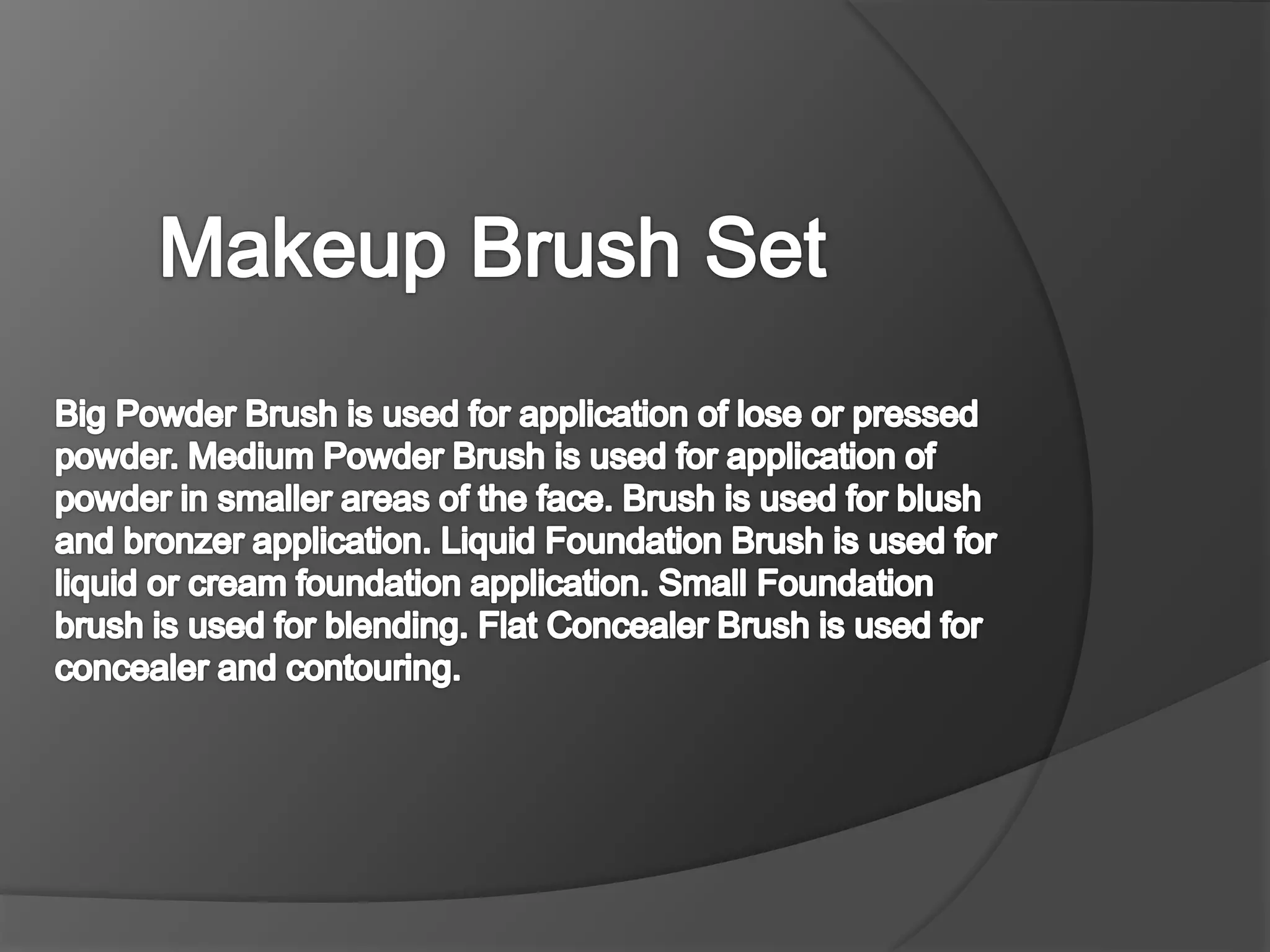 Makeup Brush Set

Big Powder Brush is used for application of lose or pressed powder. Medium Powder Brush is used for application of powder in smaller areas of the face. Brush is used for blush and bronzer application. Liquid Foundation Brush is used for liquid or cream foundation application. Small Foundation brush is used for blending. Flat Concealer Brush is used for concealer and contouring.